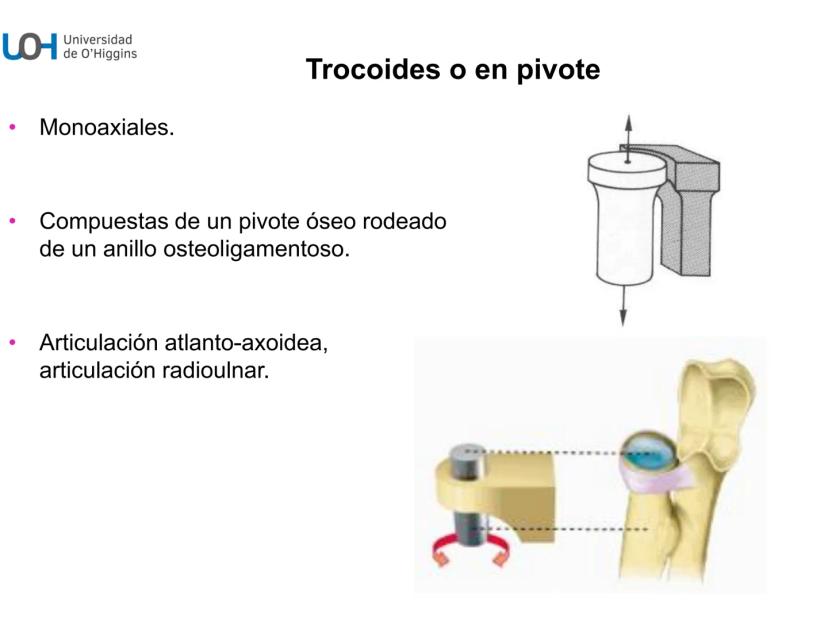 UOH Universidad de O'Higgins

Trocoides o en pivote

• Monoaxiales.

• Compuestas de un pivote óseo rodeado de un anillo osteoligamentoso.

• Articulación atlanto-axoidea, articulación radioulnar.